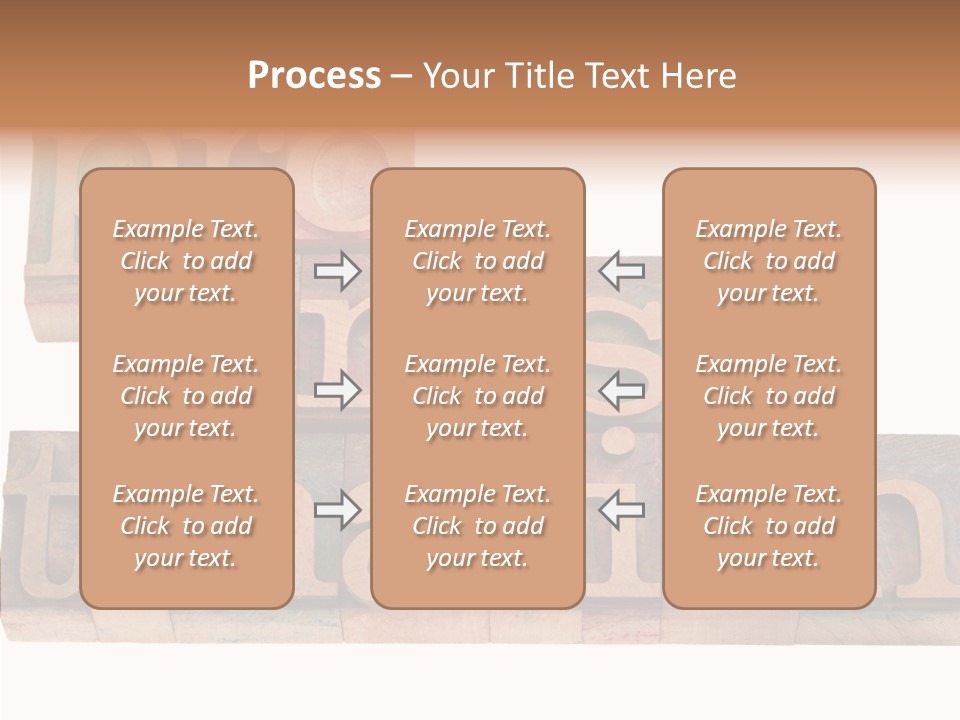 Process – Your Title Text Here

Example Text. Click to add your text.

Example Text. Click to add your text.

Example Text. Click to add your text.

Example Text. Click to add your text.

Example Text. Click to add your text.

Example Text. Click to add your text.

Example Text. Click to add your text.

Example Text. Click to add your text.

Example Text. Click to add your text.